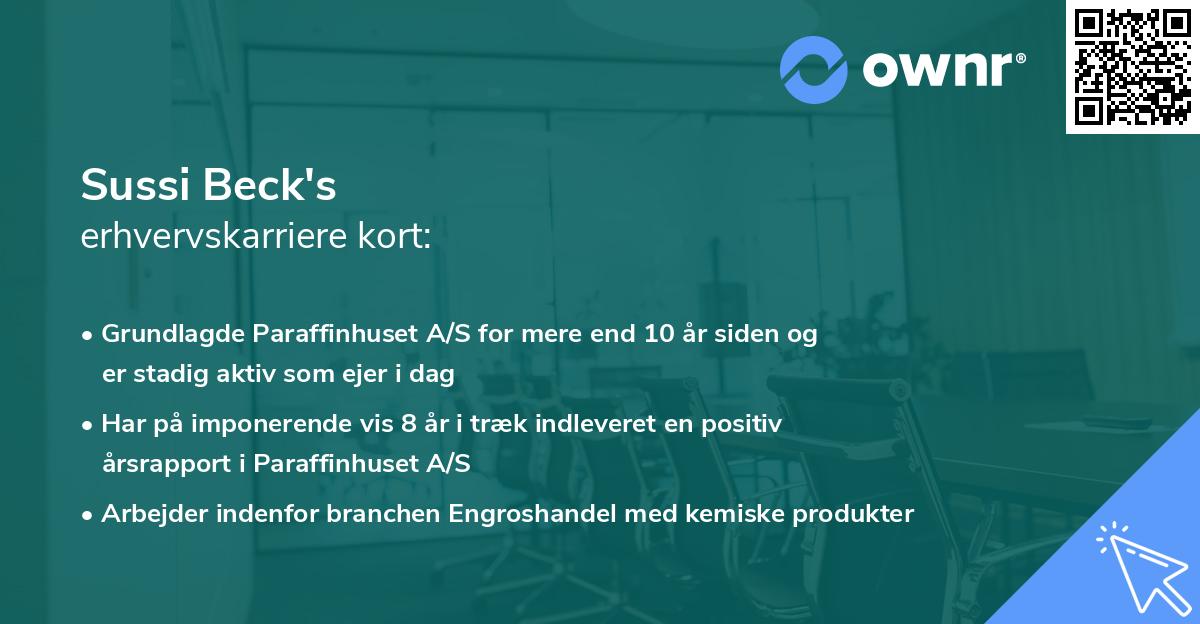 ownr®

Sussi Beck's
erhvervskarriere kort:

• Grundlagde Paraffinhuset A/S for mere end 10 år siden og er stadig aktiv som ejer i dag

• Har på imponerende vis 8 år i træk indleveret en positiv årsrapport i Paraffinhuset A/S

• Arbejder indenfor branchen Engroshandel med kemiske produkter